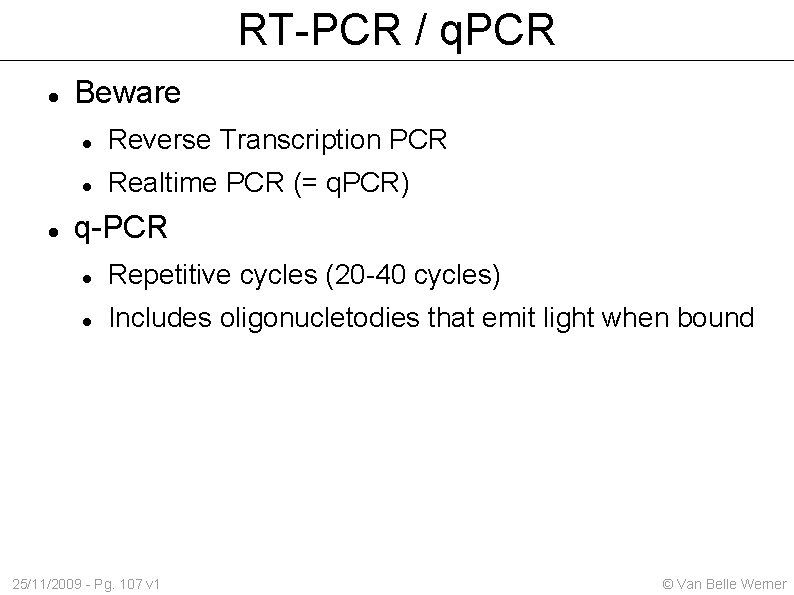 RT-PCR / qPCR

- Beware
  - Reverse Transcription PCR
  - Realtime PCR (= qPCR)
- q-PCR
  - Repetitive cycles (20-40 cycles)
  - Includes oligonucletodies that emit light when bound

25/11/2009 - Pg. 107 v1

© Van Belle Werner